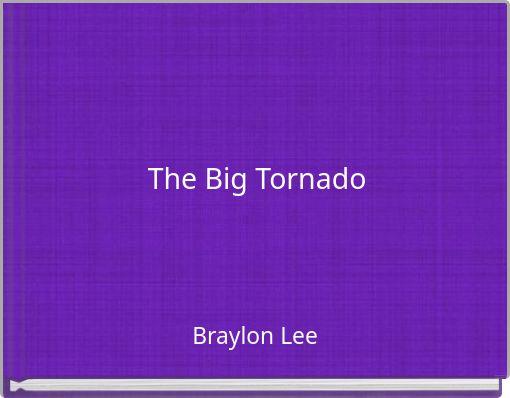 The Big Tornado

Braylon Lee